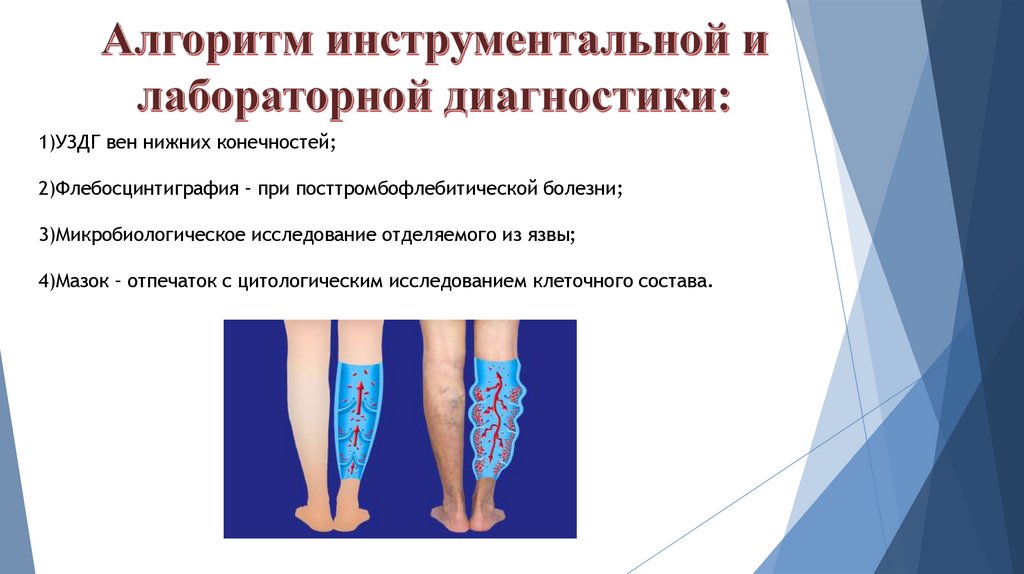 Алгоритм инструментальной и лабораторной диагностики:

1)УЗДГ вен нижних конечностей;

2)Флебосцинтиграфия – при посттромбофлебитической болезни;

3)Микробиологическое исследование отделяемого из язвы;

4)Мазок – отпечаток с цитологическим исследованием клеточного состава.